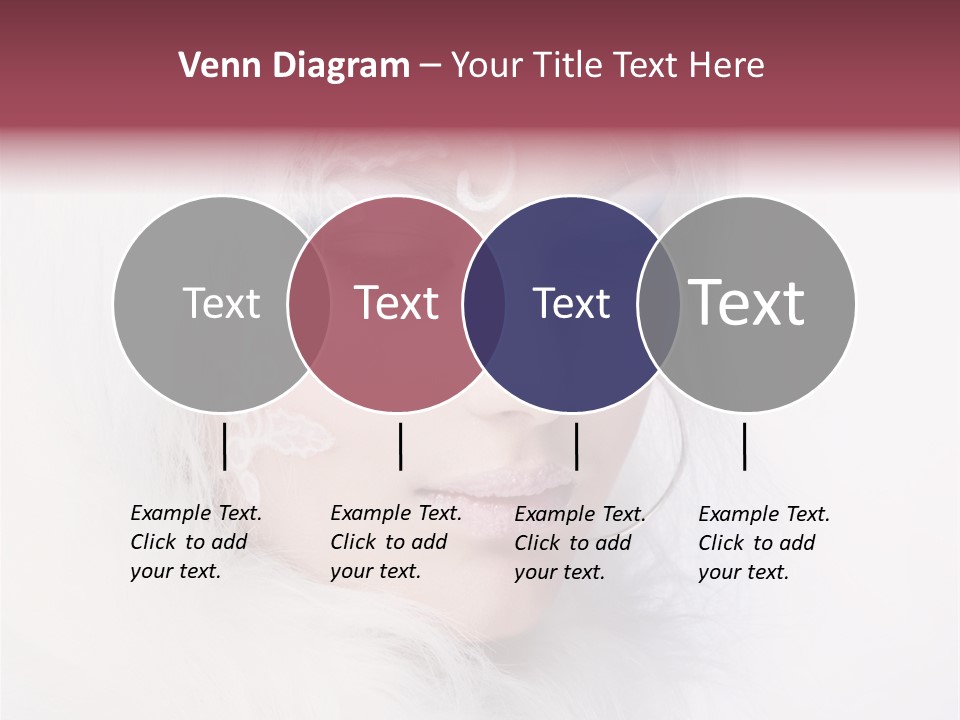 Venn Diagram – Your Title Text Here

Text

Text

Text

Text

Example Text. Click to add your text.

Example Text. Click to add your text.

Example Text. Click to add your text.

Example Text. Click to add your text.